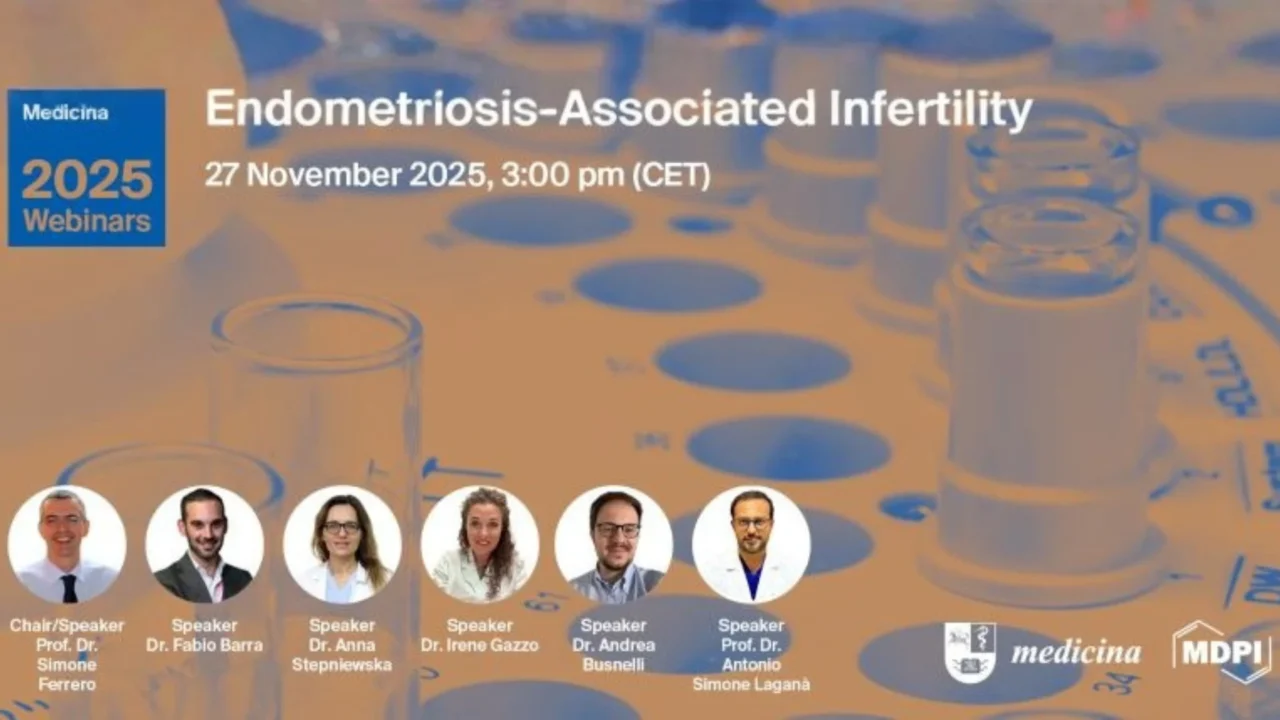 Medicina
2025
Webinars

Endometriosis-Associated Infertility

27 November 2025, 3:00 pm (CET)

Chair/Speaker
Prof. Dr.
Simone
Ferrero

Speaker
Dr. Fabio Barra

Speaker
Dr. Anna
Stepniewska

Speaker
Dr. Irene Gazzo

Speaker
Dr. Andrea
Busnelli

Speaker
Prof. Dr.
Antonio
Simone Laganà

medicina

MDPI